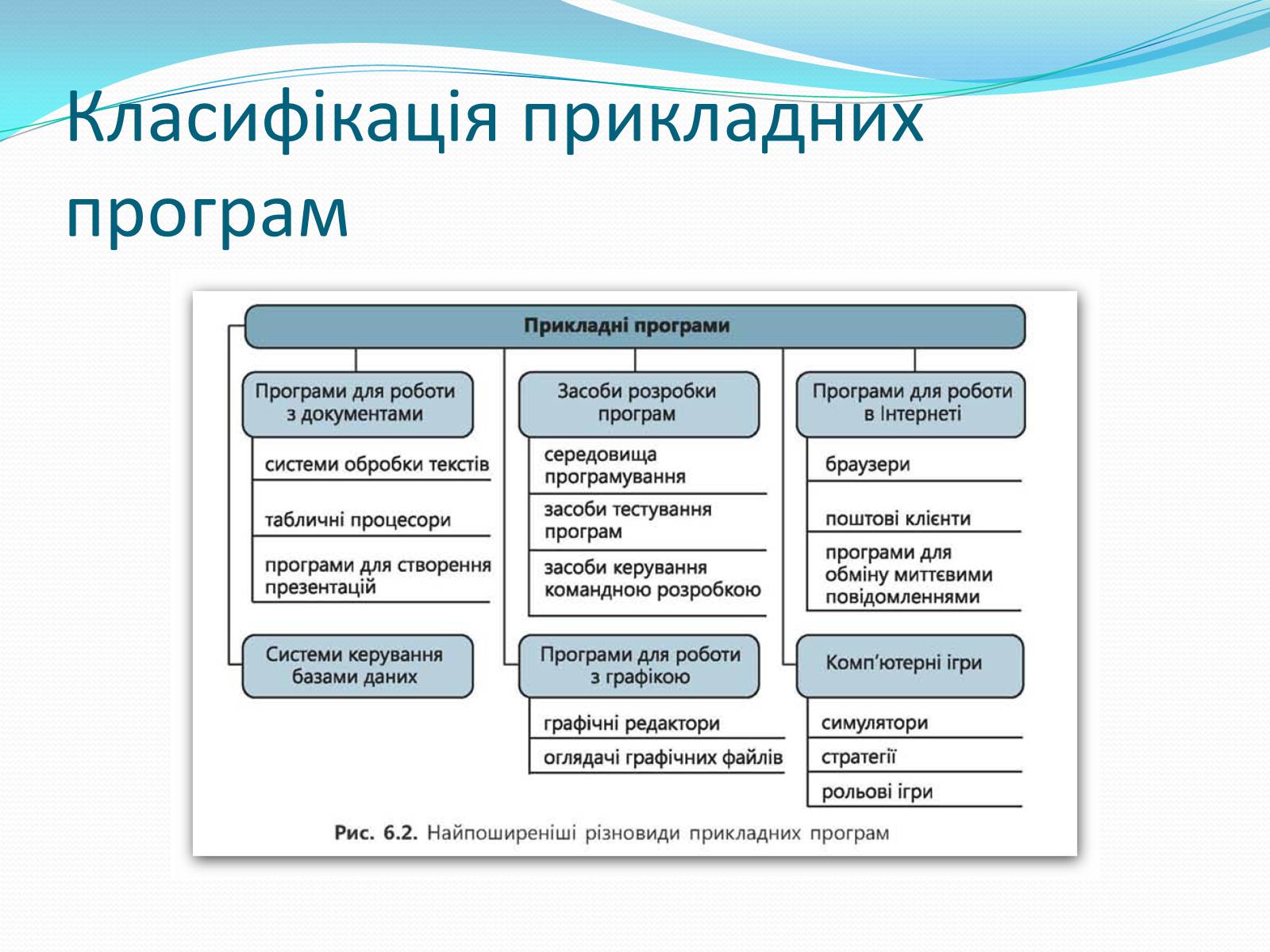 Класифікація прикладних програм

Прикладні програми

Програми для роботи з документами

системи обробки текстів

табличні процесори

програми для створення презентацій

Системи керування базами даних

Засоби розробки програм

середовища програмування

засоби тестування програм

засоби керування командною розробкою

Програми для роботи з графікою

графічні редактори

оглядачі графічних файлів

Програми для роботи в Інтернеті

браузери

поштові клієнти

програми для обміну миттєвими повідомленнями

Комп'ютерні ігри

симулятори

стратегії

рольові ігри

Рис. 6.2. Найпоширеніші різновиди прикладних програм